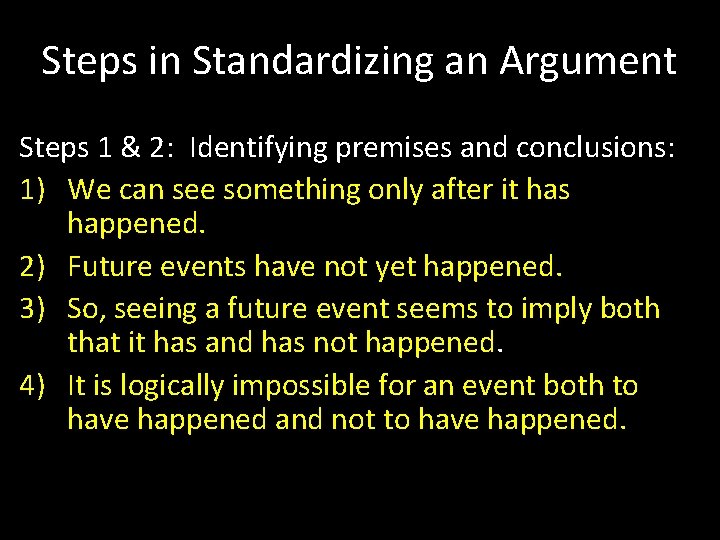 Steps in Standardizing an Argument

Steps 1 & 2: Identifying premises and conclusions:

1) We can see something only after it has happened.

2) Future events have not yet happened.

3) So, seeing a future event seems to imply both that it has and has not happened.

4) It is logically impossible for an event both to have happened and not to have happened.